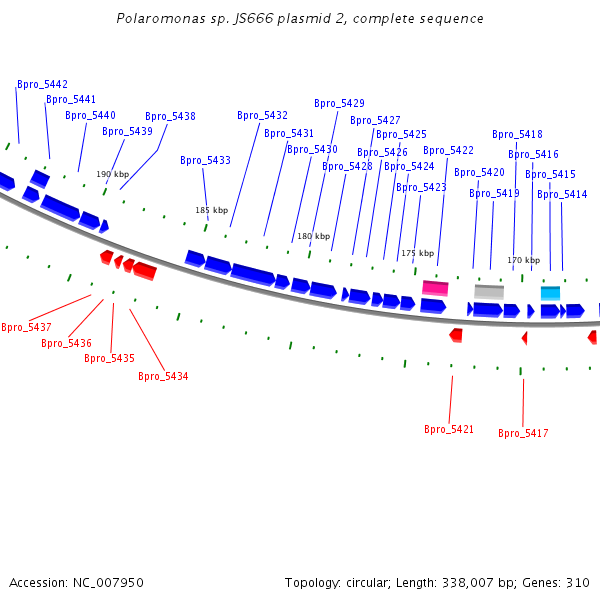 Polaromonas sp. JS666 plasmid 2, complete sequence

Bpro_5442
Bpro_5441
Bpro_5440
Bpro_5439
Bpro_5438
Bpro_5433
Bpro_5432
Bpro_5431
Bpro_5430
Bpro_5429
Bpro_5428
Bpro_5427
Bpro_5426
Bpro_5425
Bpro_5424
Bpro_5423
Bpro_5422
Bpro_5420
Bpro_5419
Bpro_5418
Bpro_5416
Bpro_5415
Bpro_5414

190 kbp
185 kbp
180 kbp
175 kbp
170 kbp

Bpro_5437
Bpro_5436
Bpro_5435
Bpro_5434
Bpro_5421
Bpro_5417

Accession: NC_007950

Topology: circular; Length: 338,007 bp; Genes: 310